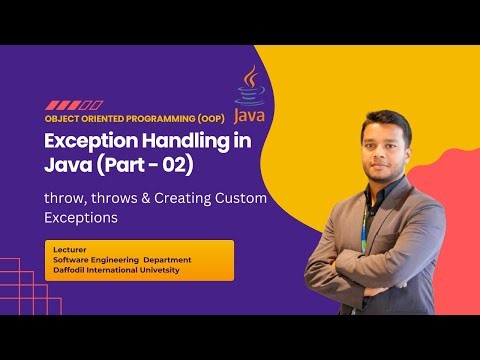 Java

OBJECT ORIENTED PROGRAMMING (OOP)

Exception Handling in Java (Part - 02)

throw, throws & Creating Custom Exceptions

Lecturer
Software Engineering Department
Daffodil International Univetsity